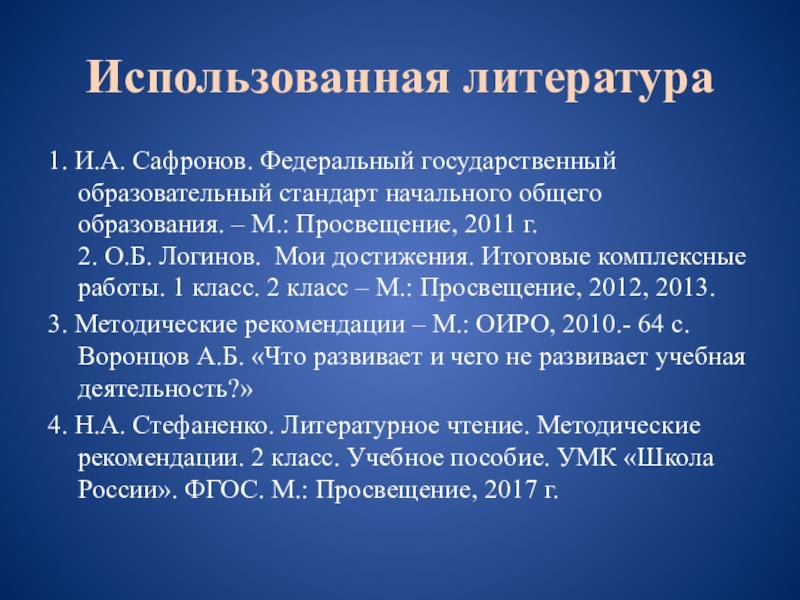 Использованная литература

1. И.А. Сафронов. Федеральный государственный образовательный стандарт начального общего образования. – М.: Просвещение, 2011 г.
2. О.Б. Логинов. Мои достижения. Итоговые комплексные работы. 1 класс. 2 класс – М.: Просвещение, 2012, 2013.

3. Методические рекомендации – М.: ОИРО, 2010.- 64 с. Воронцов А.Б. «Что развивает и чего не развивает учебная деятельность?»

4. Н.А. Стефаненко. Литературное чтение. Методические рекомендации. 2 класс. Учебное пособие. УМК «Школа России». ФГОС. М.: Просвещение, 2017 г.